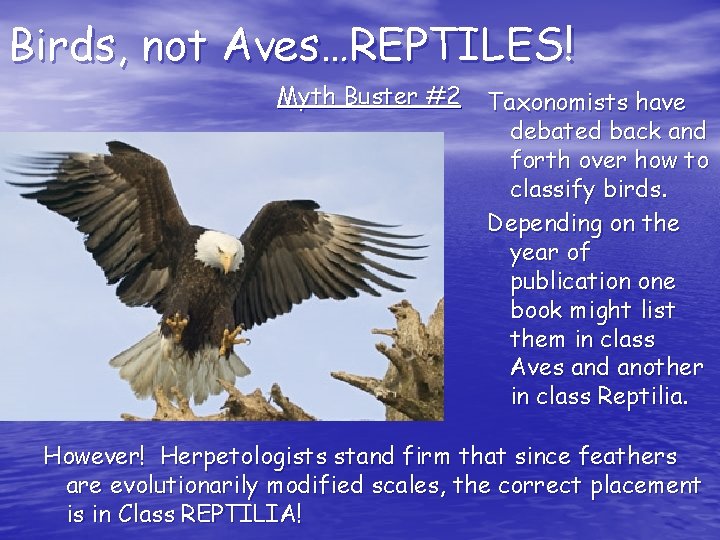 Birds, not Aves…REPTILES!

Myth Buster #2

Taxonomists have debated back and forth over how to classify birds.

Depending on the year of publication one book might list them in class Aves and another in class Reptilia.

However! Herpetologists stand firm that since feathers are evolutionarily modified scales, the correct placement is in Class REPTILIA!